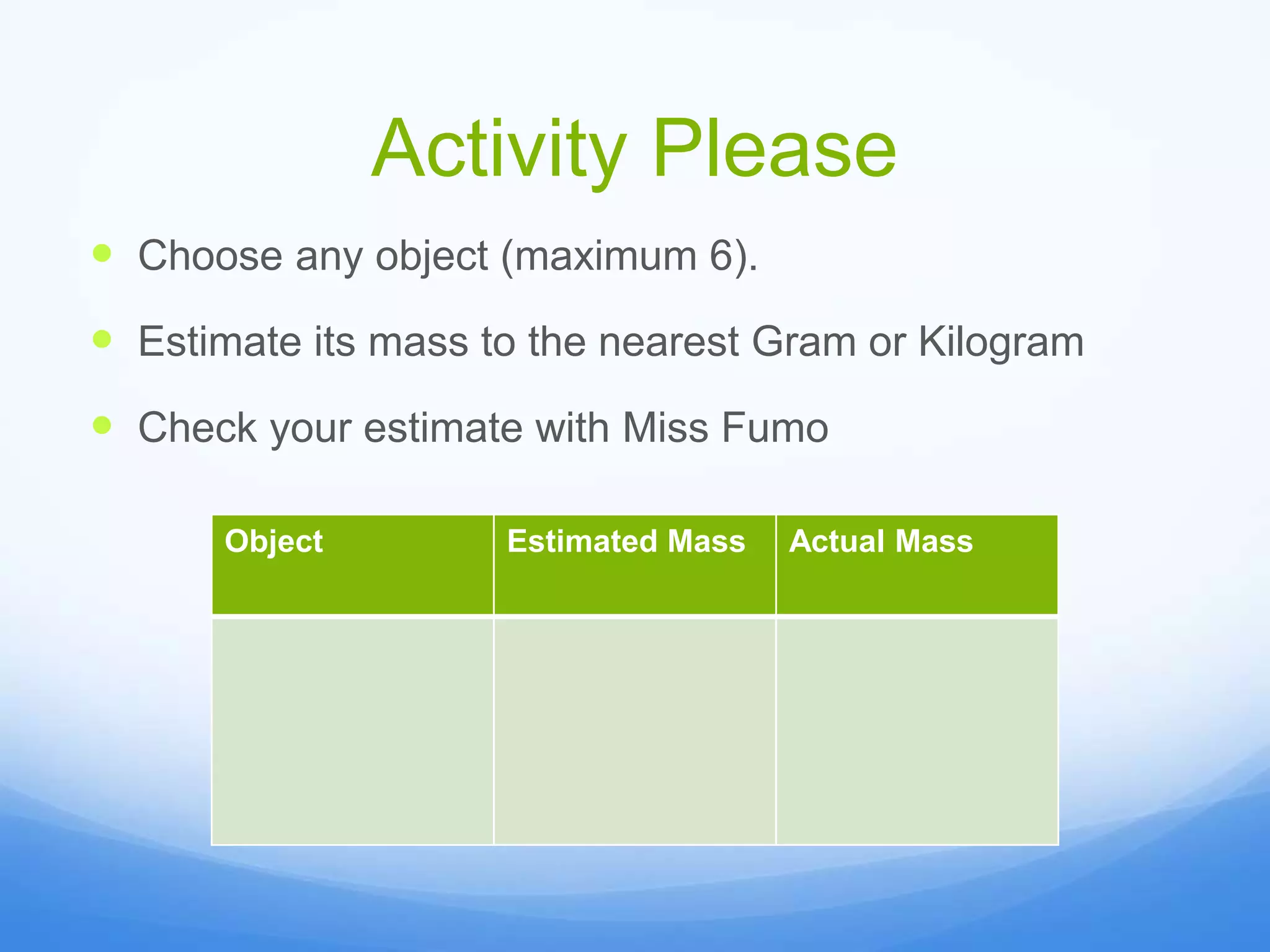 Activity Please

- Choose any object (maximum 6).
- Estimate its mass to the nearest Gram or Kilogram
- Check your estimate with Miss Fumo

| Object | Estimated Mass | Actual Mass |
|---|---|---|
| | | |